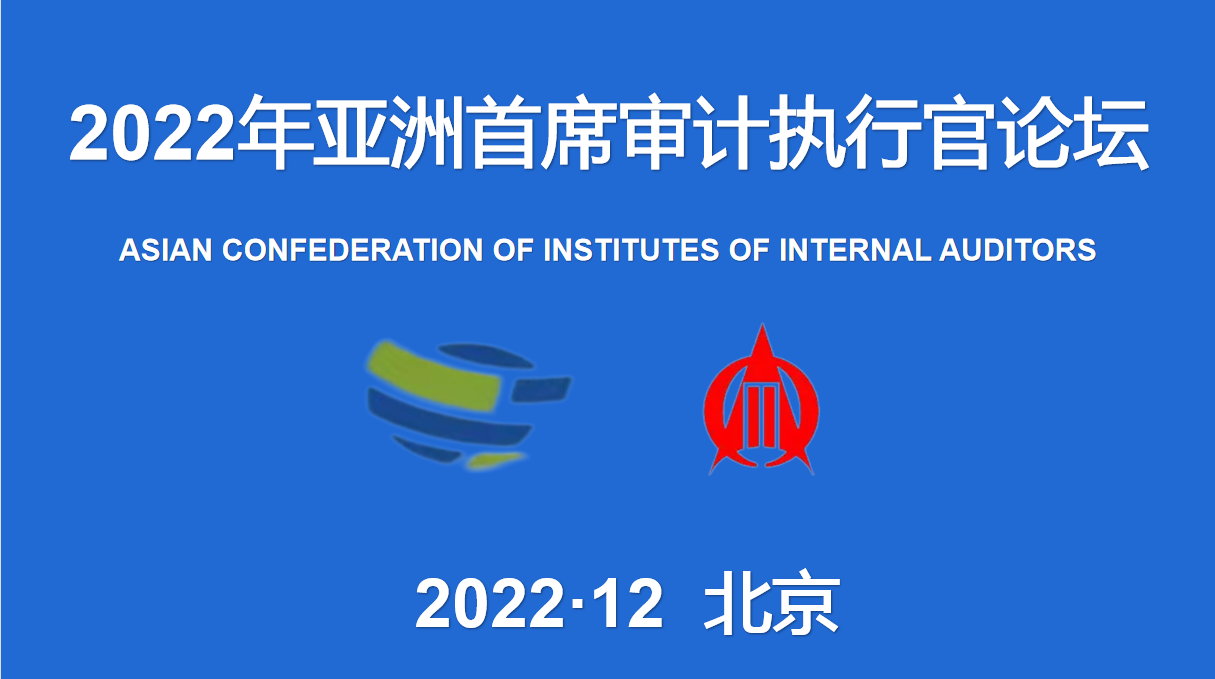 2022年亚洲首席审计执行官论坛

ASIAN CONFEDERATION OF INSTITUTES OF INTERNAL AUDITORS

2022·12 北京